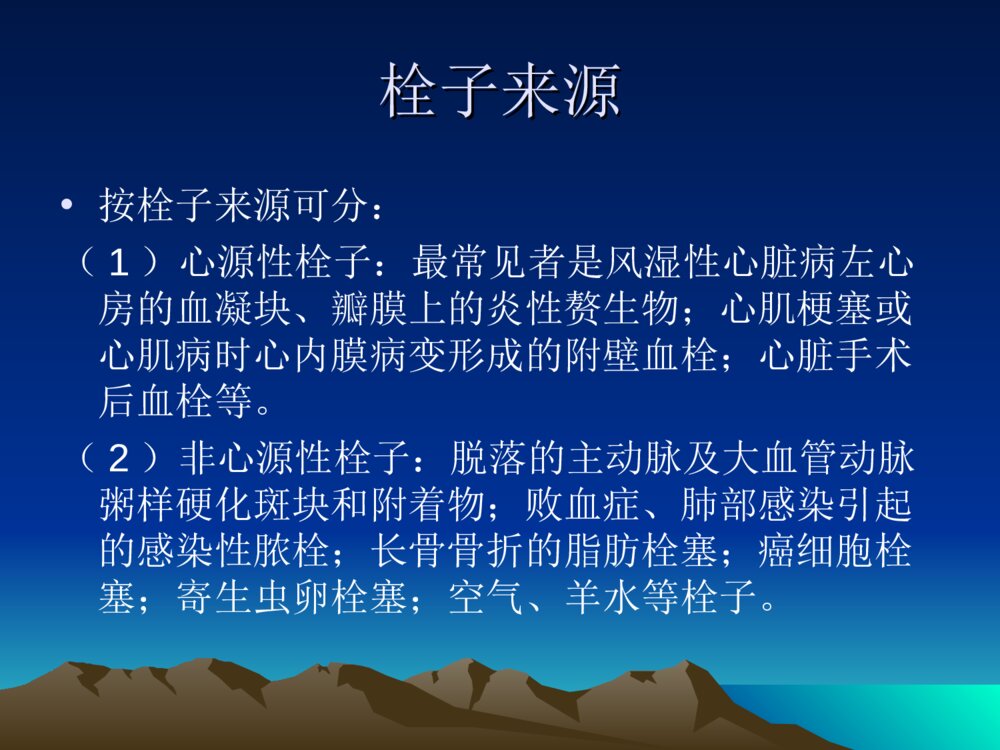 栓子来源

• 按栓子来源可分：

（ 1 ）心源性栓子：最常见者是风湿性心脏病左心房的血凝块、瓣膜上的炎性赘生物；心肌梗塞或心肌病时心内膜病变形成的附壁血栓；心脏手术后血栓等。

（ 2 ）非心源性栓子：脱落的主动脉及大血管动脉粥样硬化斑块和附着物；败血症、肺部感染引起的感染性脓栓；长骨骨折的脂肪栓塞；癌细胞栓塞；寄生虫卵栓塞；空气、羊水等栓子。